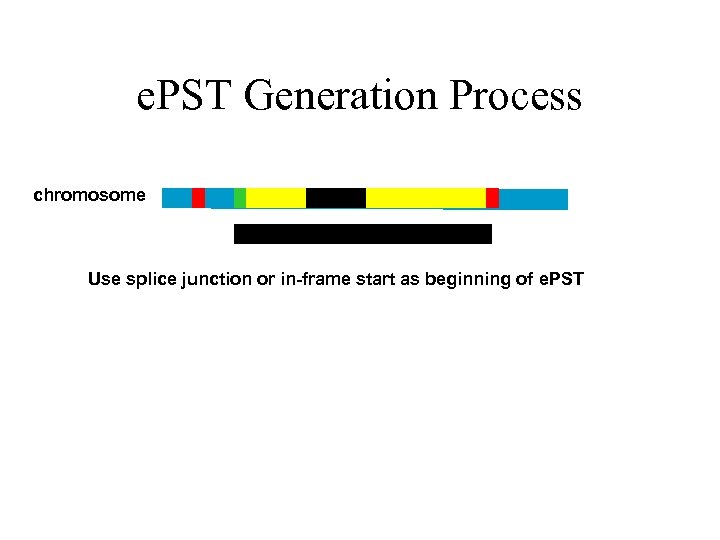 ePST Generation Process

chromosome

Use splice junction or in-frame start as beginning of ePST